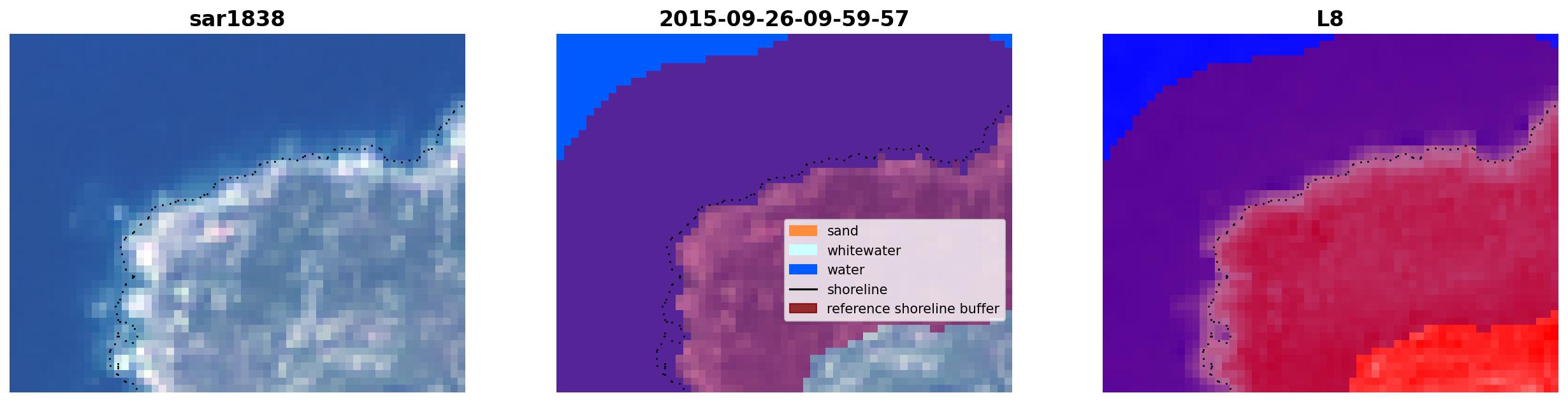 sar1838

2015-09-26-09-59-57

sand
whitewater
water
shoreline
reference shoreline buffer

L8